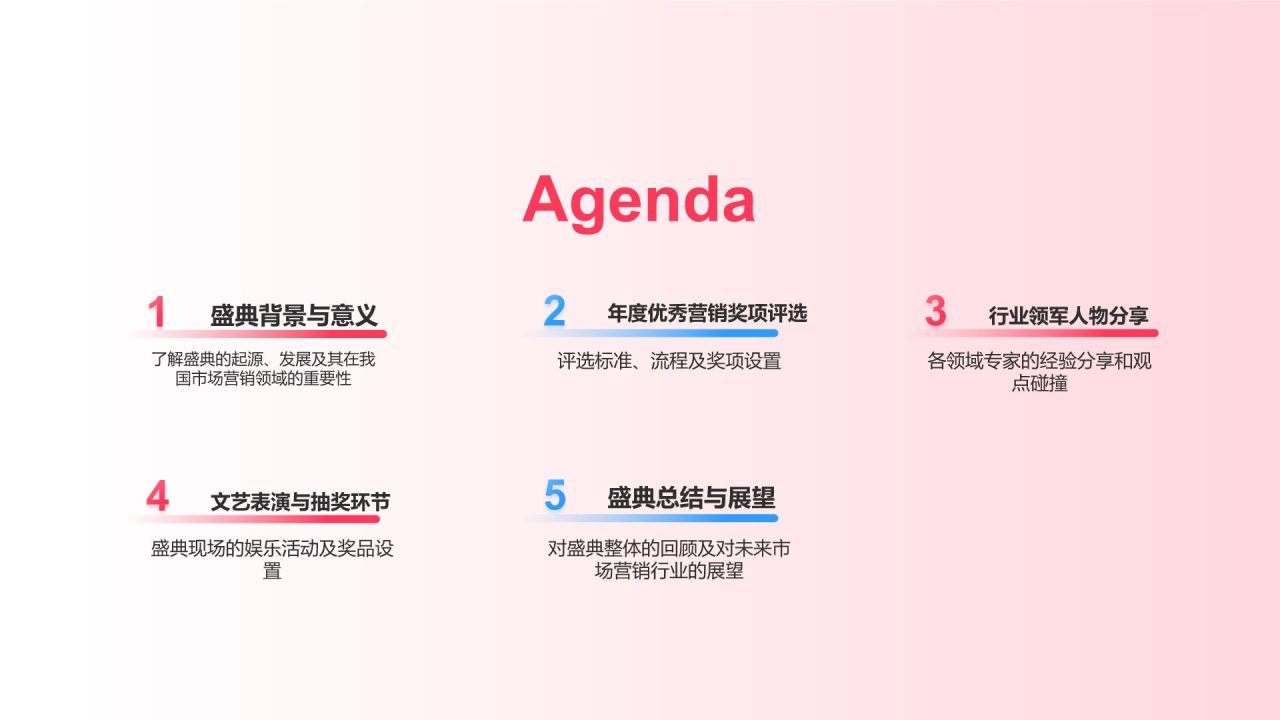 Agenda

1 盛典背景与意义

了解盛典的起源、发展及其在我国市场营销领域的重要性

2 年度优秀营销奖项评选

评选标准、流程及奖项设置

3 行业领军人物分享

各领域专家的经验分享和观点碰撞

4 文艺表演与抽奖环节

盛典现场的娱乐活动及奖品设置

5 盛典总结与展望

对盛典整体的回顾及对未来市场营销行业的展望